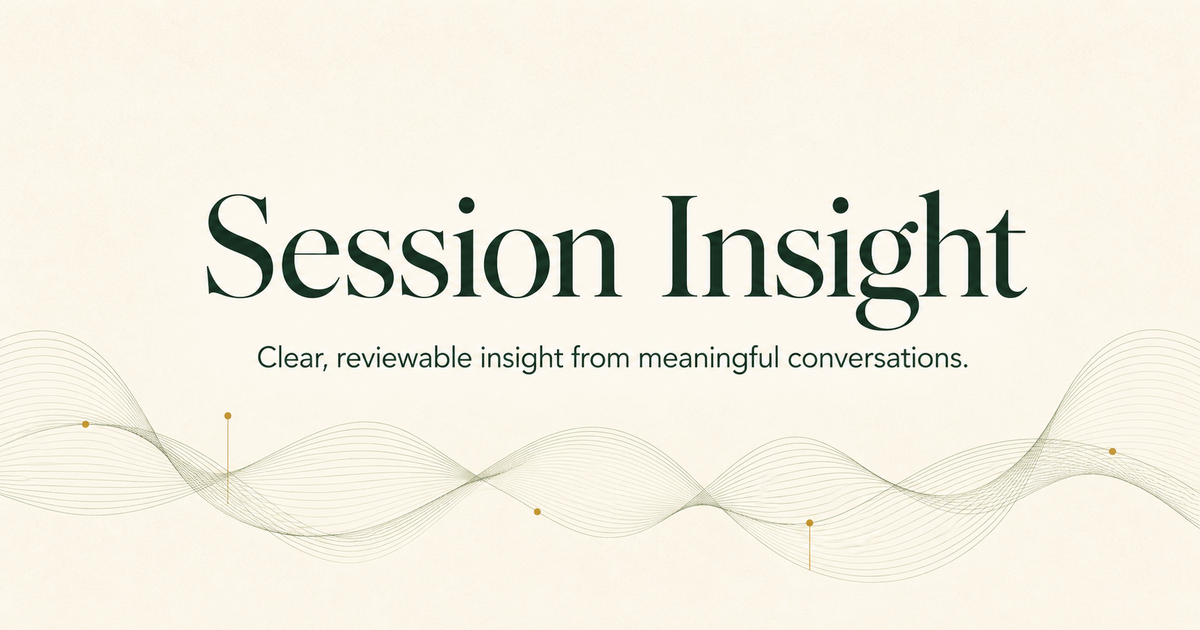 Session Insight

Clear, reviewable insight from meaningful conversations.